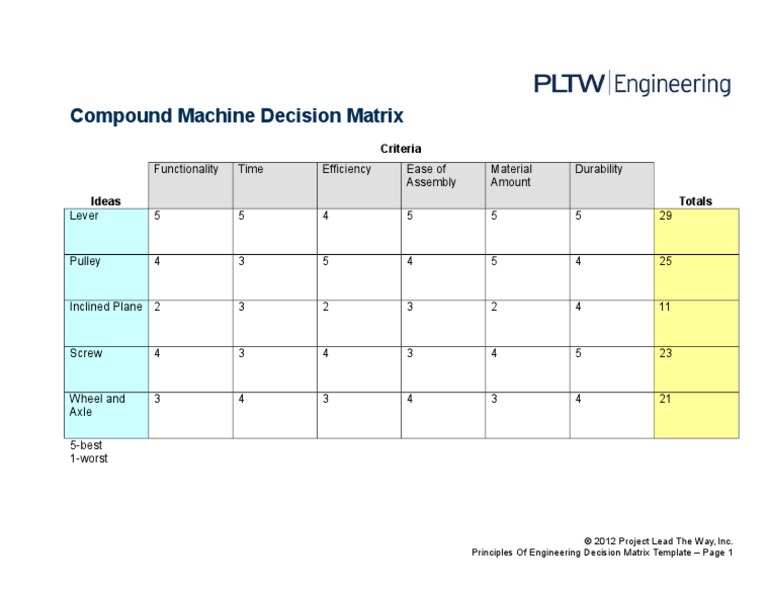 PLTW | Engineering

Compound Machine Decision Matrix

Criteria

| Ideas | Functionality | Time | Efficiency | Ease of Assembly | Material Amount | Durability | Totals |
|---|---|---|---|---|---|---|---|
| Lever | 5 | 5 | 4 | 5 | 5 | 5 | 29 |
| Pulley | 4 | 3 | 5 | 4 | 5 | 4 | 25 |
| Inclined Plane | 2 | 3 | 2 | 3 | 2 | 4 | 11 |
| Screw | 4 | 3 | 4 | 3 | 4 | 5 | 23 |
| Wheel and Axle | 3 | 4 | 3 | 4 | 3 | 4 | 21 |

5-best
1-worst

© 2012 Project Lead The Way, Inc.
Principles Of Engineering Decision Matrix Template – Page 1